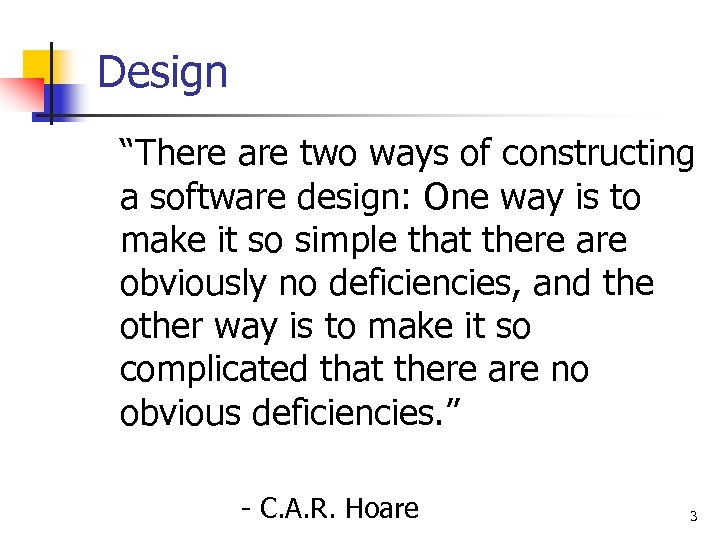 Design

“There are two ways of constructing a software design: One way is to make it so simple that there are obviously no deficiencies, and the other way is to make it so complicated that there are no obvious deficiencies.”

- C.A.R. Hoare

3